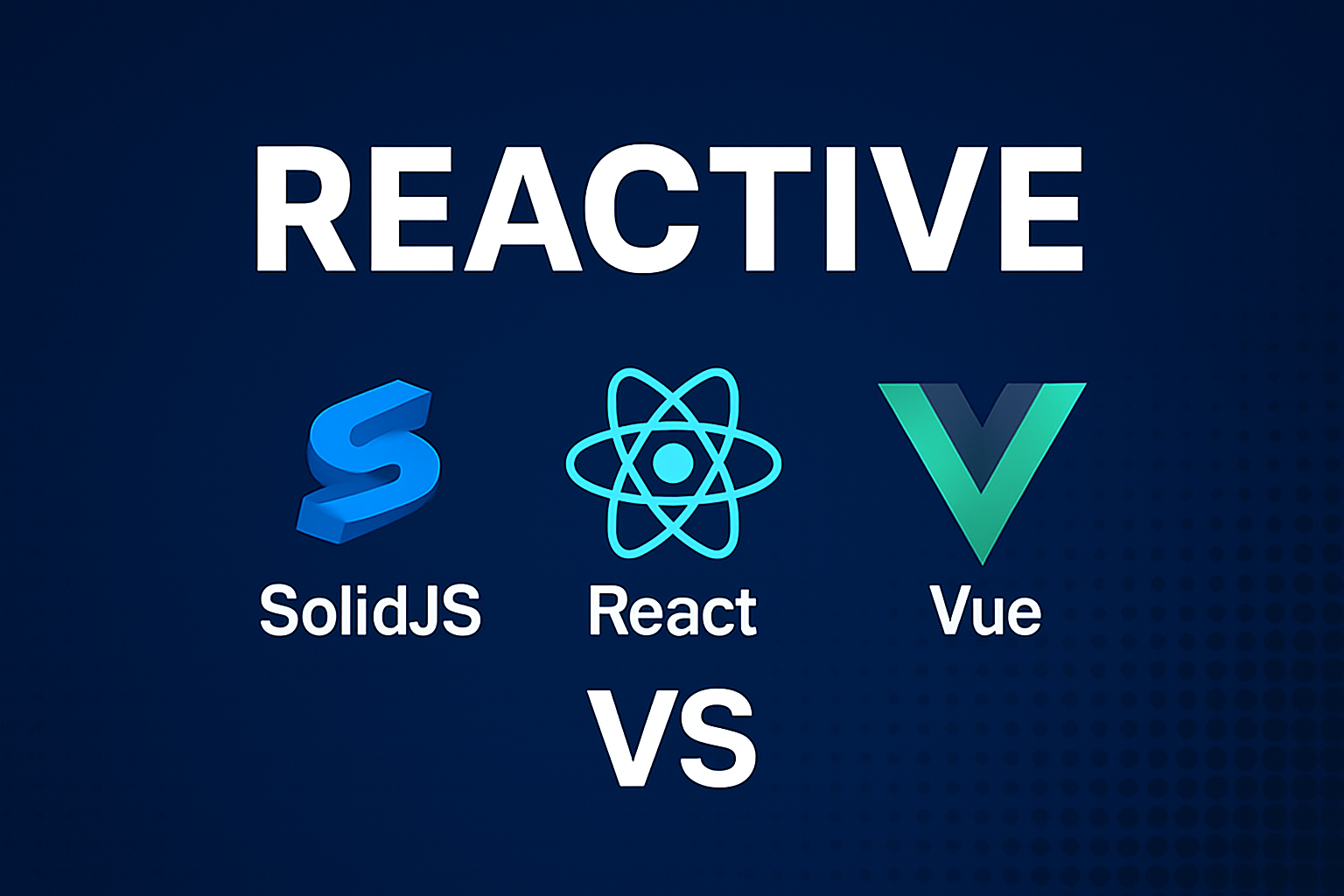 REACTIVE

SolidJS

React

Vue

VS